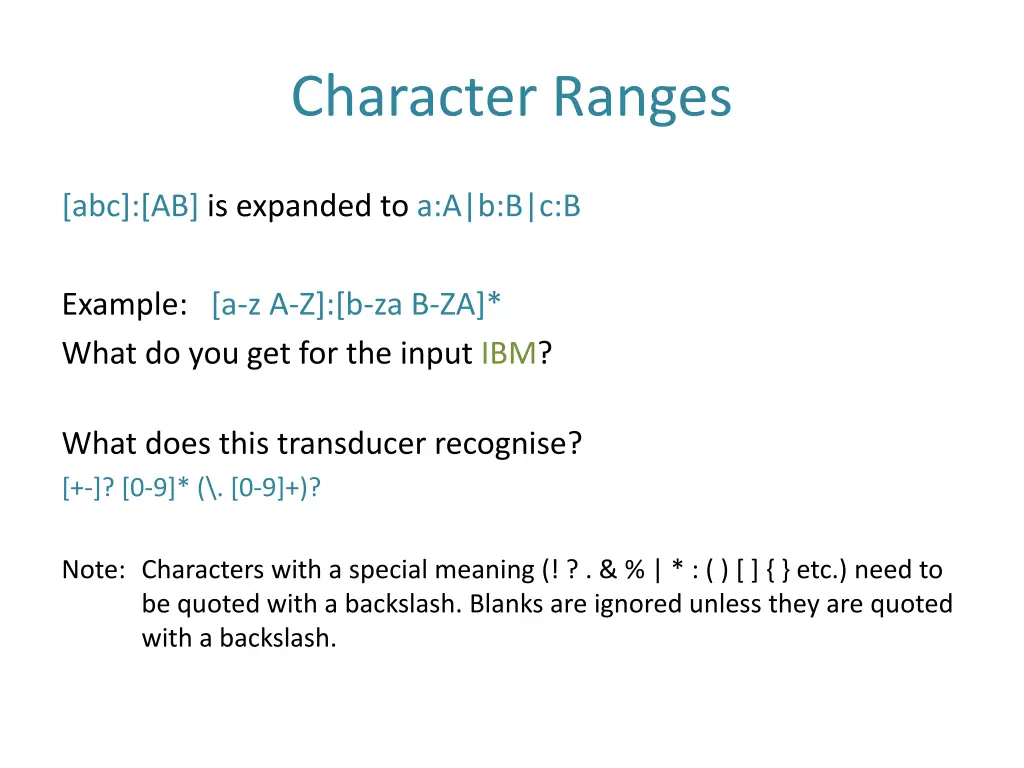 Character Ranges

[abc]:[AB] is expanded to a:A|b:B|c:B

Example: [a-z A-Z]:[b-za B-ZA]*
What do you get for the input IBM?

What does this transducer recognise?
[+-]? [0-9]* (\. [0-9]+)?

Note: Characters with a special meaning (! ? . & % | * : ( ) [ ] { } etc.) need to be quoted with a backslash. Blanks are ignored unless they are quoted with a backslash.